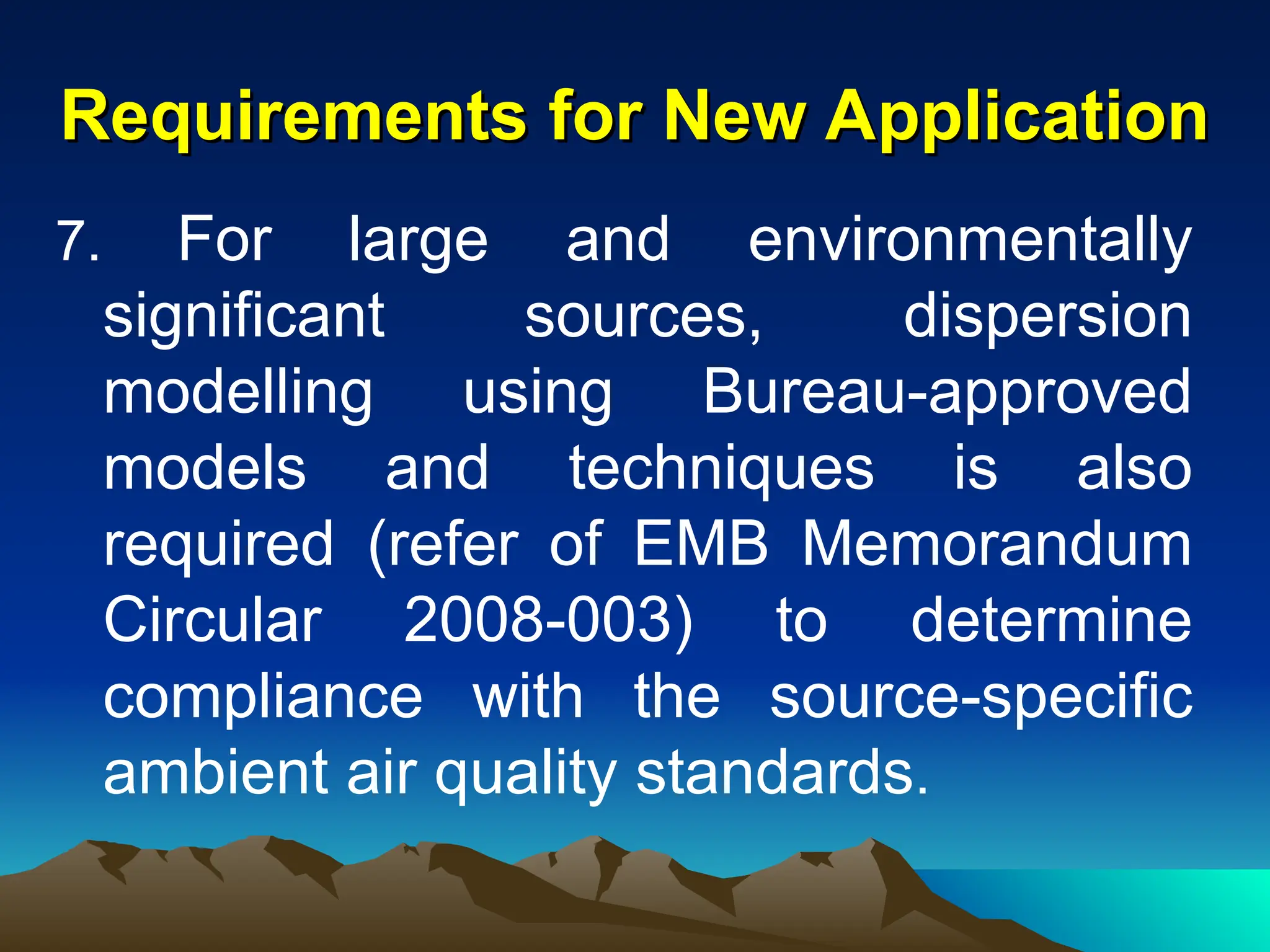 Requirements for New Application

7. For large and environmentally significant sources, dispersion modelling using Bureau-approved models and techniques is also required (refer of EMB Memorandum Circular 2008-003) to determine compliance with the source-specific ambient air quality standards.